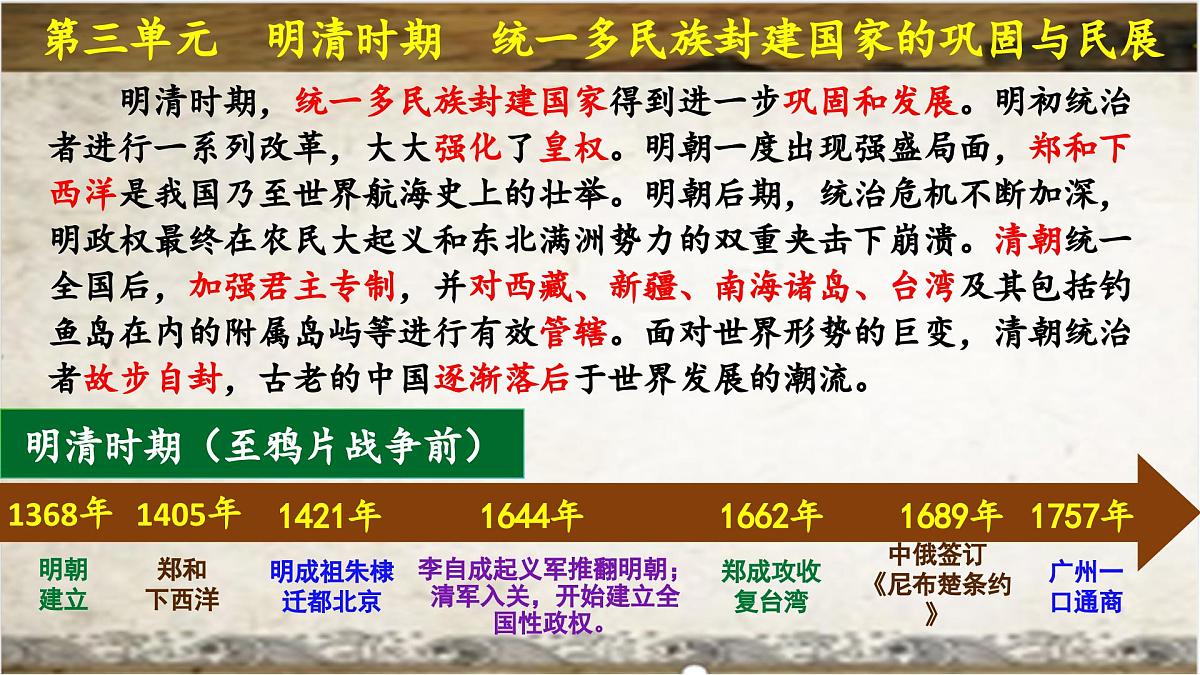 第三单元　明清时期　统一多民族封建国家的巩固与民展

明清时期，统一多民族封建国家得到进一步巩固和发展。明初统治者进行一系列改革，大大强化了皇权。明朝一度出现强盛局面，郑和下西洋是我国乃至世界航海史上的壮举。明朝后期，统治危机不断加深，明政权最终在农民大起义和东北满洲势力的双重夹击下崩溃。清朝统一全国后，加强君主专制，并对西藏、新疆、南海诸岛、台湾及其包括钓鱼岛在内的附属岛屿等进行有效管辖。面对世界形势的巨变，清朝统治者故步自封，古老的中国逐渐落后于世界发展的潮流。

明清时期（至鸦片战争前）

1368年　1405年　1421年　1644年　1662年　1689年　1757年

明朝建立

郑和下西洋

明成祖朱棣迁都北京

李自成起义军推翻明朝；清军入关，开始建立全国性政权。

郑成攻收复台湾

中俄签订《尼布楚条约》

广州一口通商